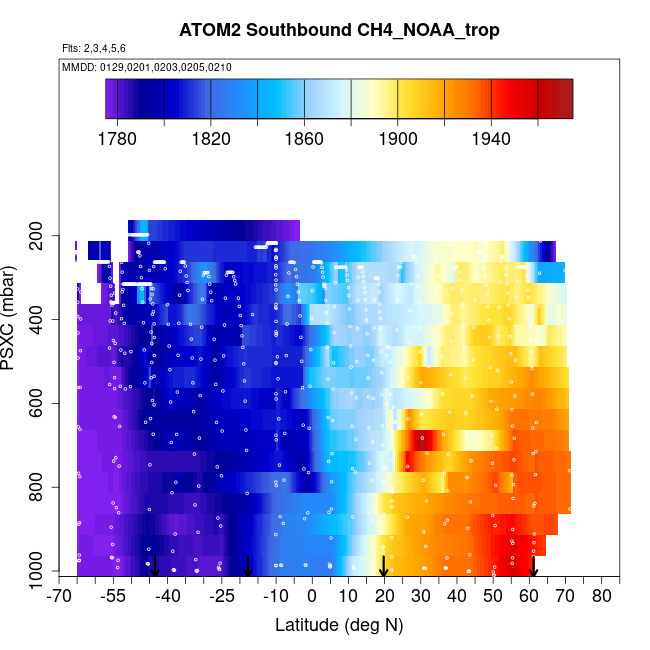 ATOM2 Southbound CH4_NOAA_trop

Flts: 2,3,4,5,6

MMDD: 0129,0201,0203,0205,0210

1780 1820 1860 1900 1940

PSXC (mbar)

200
400
600
800
1000

-70 -55 -40 -25 -10 0 10 20 30 40 50 60 70 80

Latitude (deg N)